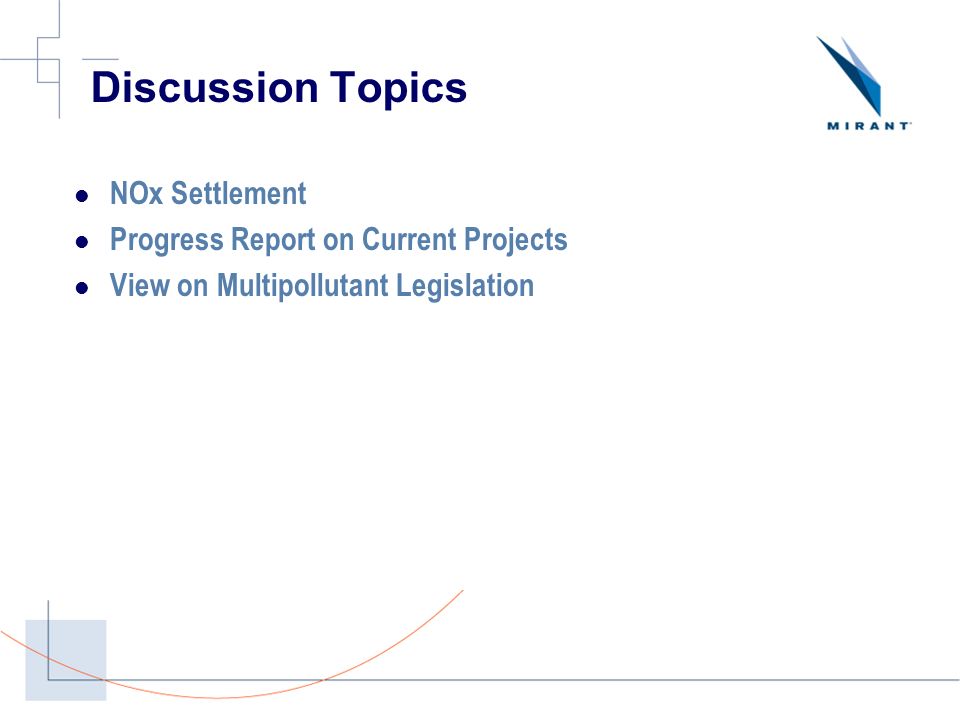 Discussion Topics

MIRANT

- NOx Settlement
- Progress Report on Current Projects
- View on Multipollutant Legislation